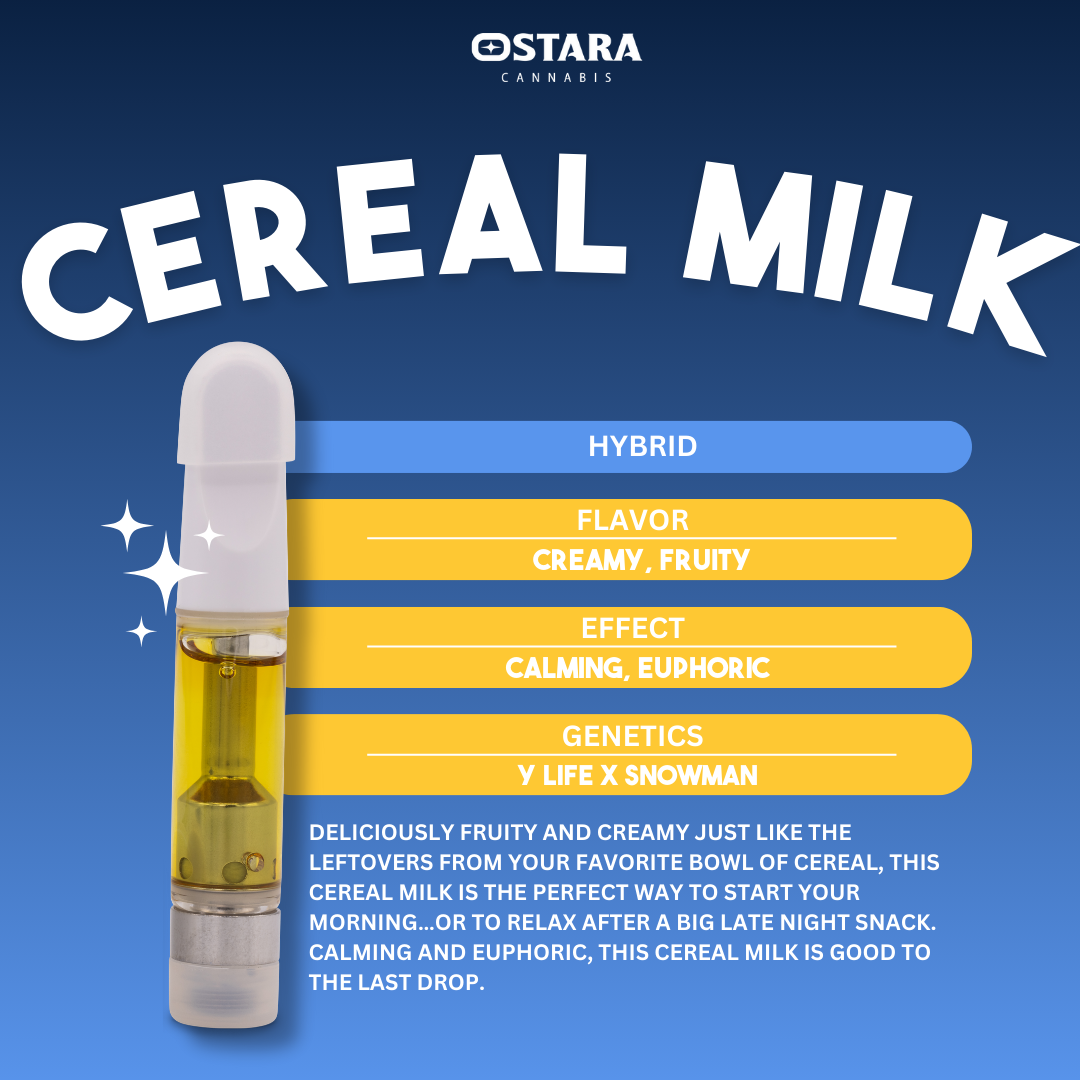 OSTARA
CANNABIS

CEREAL MILK

HYBRID

FLAVOR
CREAMY, FRUITY

EFFECT
CALMING, EUPHORIC

GENETICS
Y LIFE X SNOWMAN

DELICIOUSLY FRUITY AND CREAMY JUST LIKE THE LEFTOVERS FROM YOUR FAVORITE BOWL OF CEREAL, THIS CEREAL MILK IS THE PERFECT WAY TO START YOUR MORNING...OR TO RELAX AFTER A BIG LATE NIGHT SNACK. CALMING AND EUPHORIC, THIS CEREAL MILK IS GOOD TO THE LAST DROP.